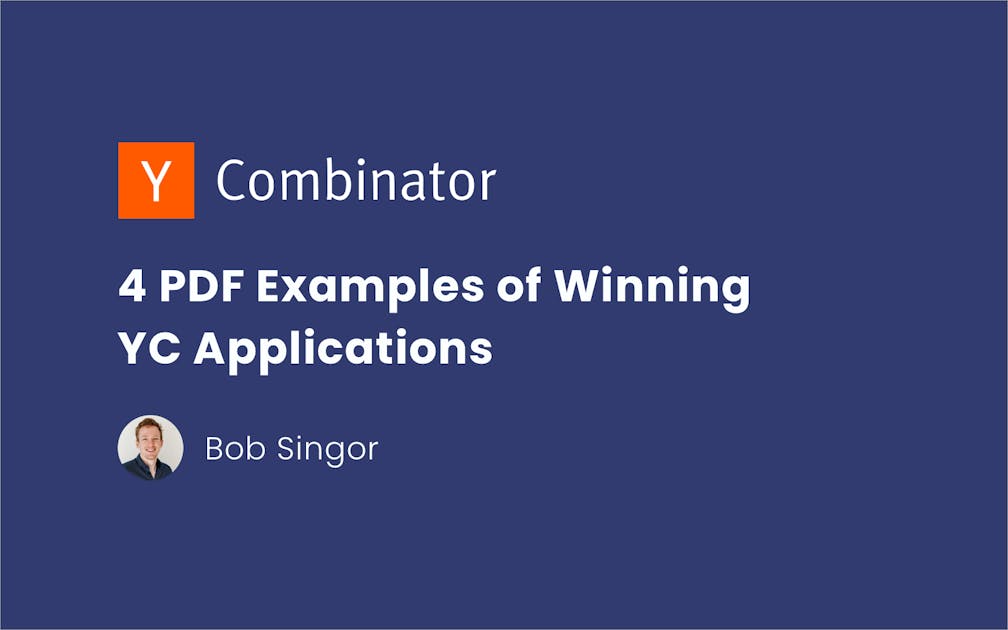 Y Combinator

4 PDF Examples of Winning YC Applications

Bob Singor